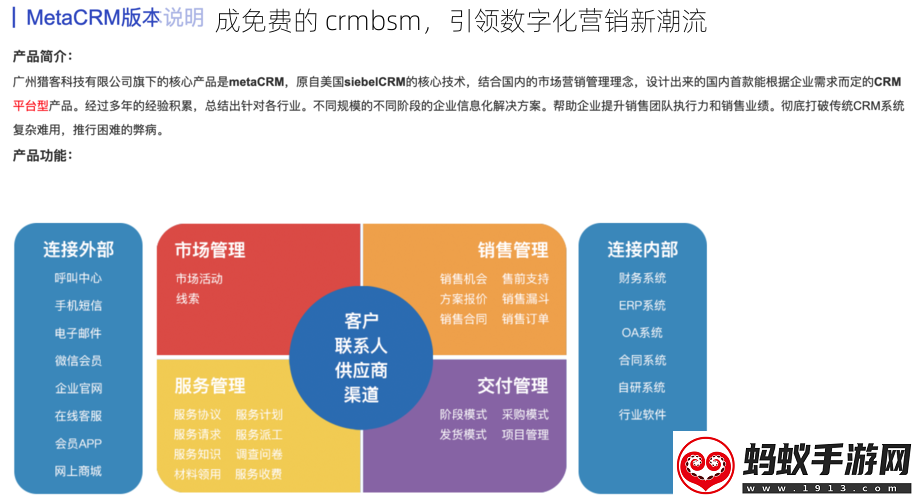 MetaCRM版本说明 成免费的 crmbsm，引领数字化营销新潮流

产品简介：

广州猎客科技有限公司旗下的核心产品是metaCRM，原自美国siebelCRM的核心技术，结合国内的市场营销管理理念，设计出来的国内首款能根据企业需求而定的CRM平台型产品。经过多年的经验积累，总结出针对各行业。不同规模的不同阶段的企业信息化解决方案。帮助企业提升销售团队执行力和销售业绩。彻底打破传统CRM系统复杂难用，推行困难的弊病。

产品功能：

连接外部
呼叫中心
手机短信
电子邮件
微信会员
企业官网
在线客服
会员APP
网上商城

市场管理
市场活动
线索

销售管理
销售机会 售前支持
方案报价 销售漏斗
销售合同 销售订单

客户
联系人
供应商
渠道

服务管理
服务协议 服务计划
服务请求 服务派工
服务知识 调查问卷
材料领用 服务收费

交付管理
阶段模式 采购模式
发货模式 项目管理

连接内部
财务系统
ERP系统
OA系统
合同系统
自研系统
行业软件

蚂蚁手游网
www.1913.com